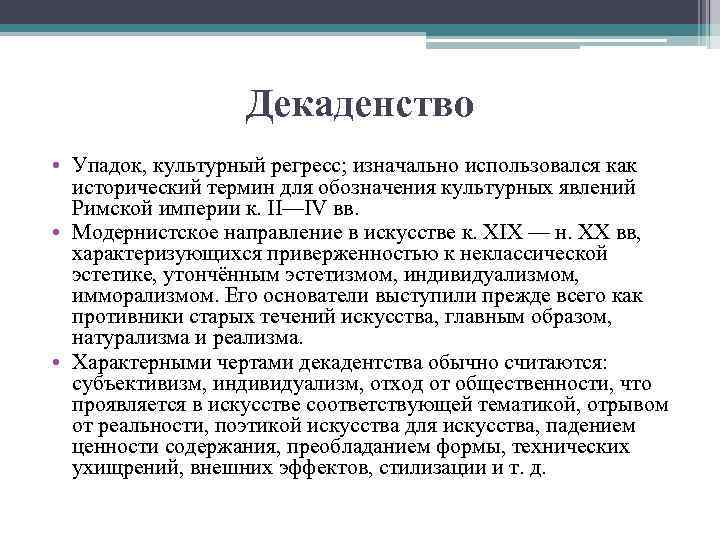 Декаденство

• Упадок, культурный регресс; изначально использовался как исторический термин для обозначения культурных явлений Римской империи к. II—IV вв.
• Модернистское направление в искусстве к. XIX — н. XX вв, характеризующихся приверженностью к неклассической эстетике, утончённым эстетизмом, индивидуализмом, имморализмом. Его основатели выступили прежде всего как противники старых течений искусства, главным образом, натурализма и реализма.
• Характерными чертами декадентства обычно считаются: субъективизм, индивидуализм, отход от общественности, что проявляется в искусстве соответствующей тематикой, отрывом от реальности, поэтикой искусства для искусства, падением ценности содержания, преобладанием формы, технических ухищрений, внешних эффектов, стилизации и т. д.